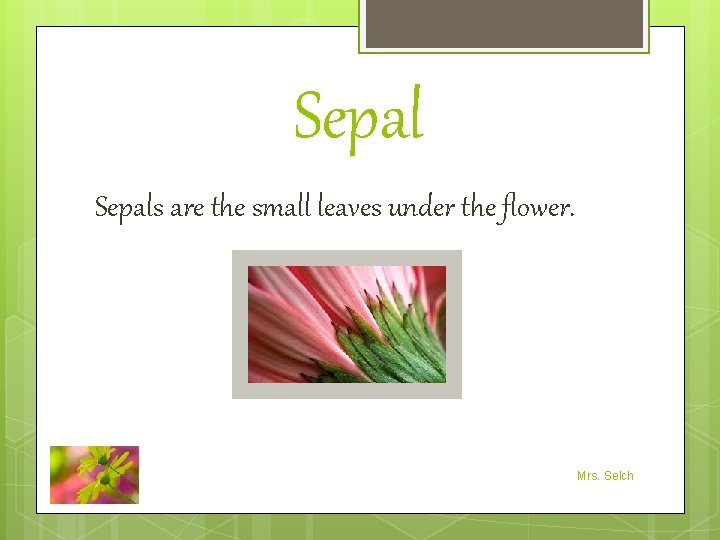 Sepal

Sepals are the small leaves under the flower.

Mrs. Selch